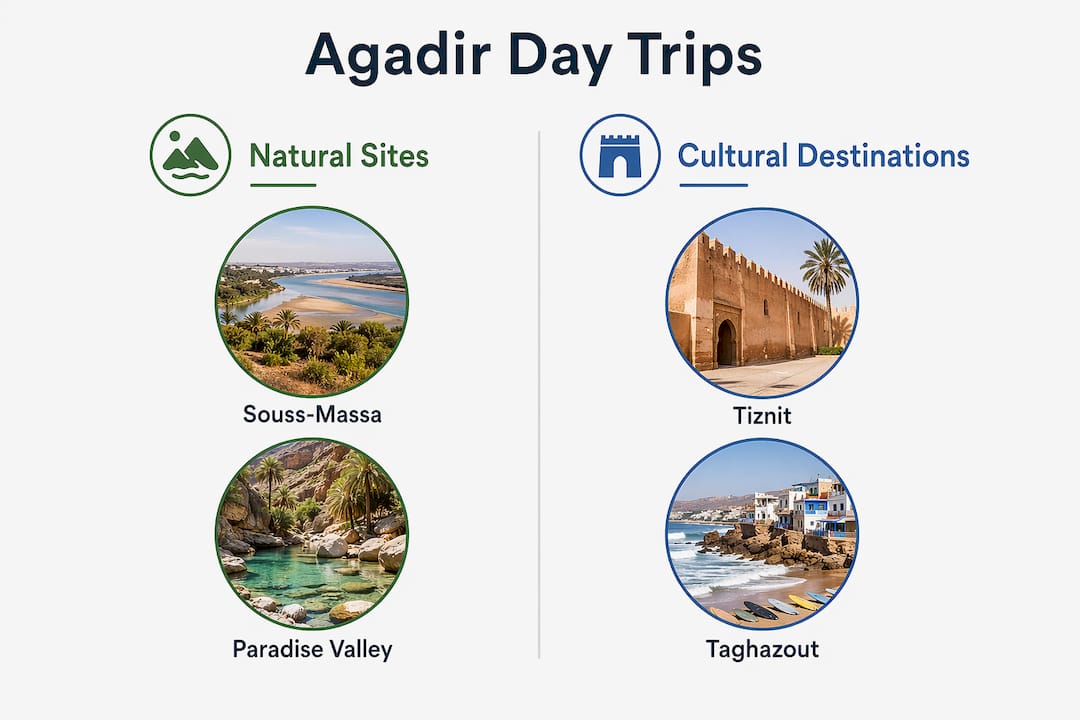 Agadir Day Trips

Natural Sites

Souss-Massa

Paradise Valley

Cultural Destinations

Tiznit

Taghazout